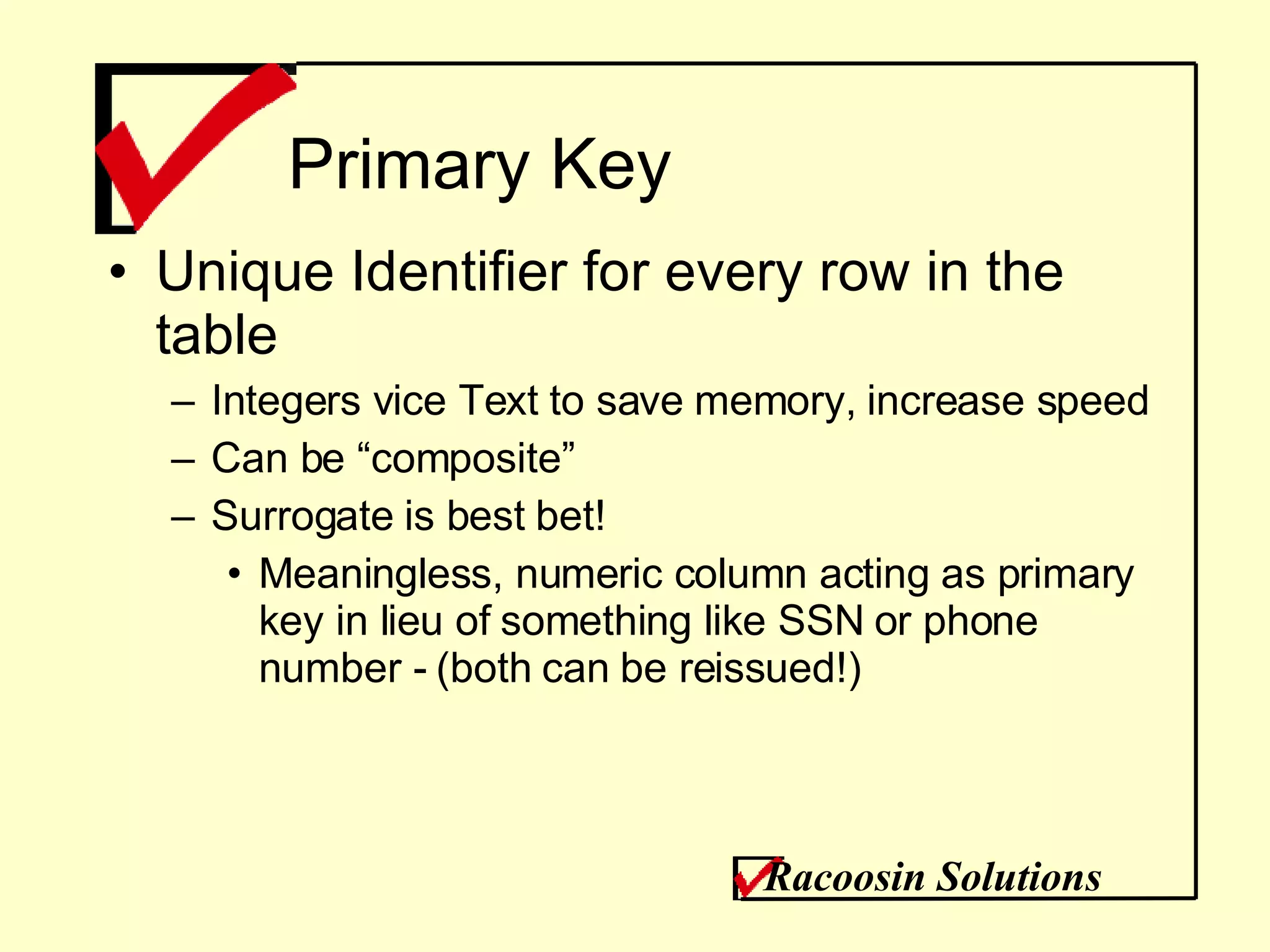 Primary Key

• Unique Identifier for every row in the table

– Integers vice Text to save memory, increase speed

– Can be “composite”

– Surrogate is best bet!

• Meaningless, numeric column acting as primary key in lieu of something like SSN or phone number - (both can be reissued!)

Racoosin Solutions